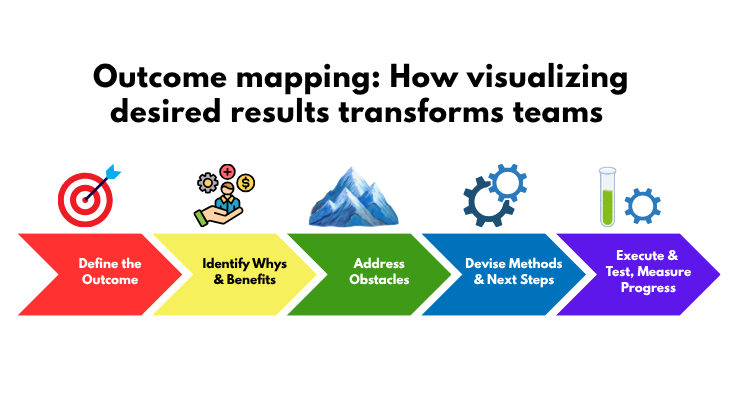 Outcome mapping: How visualizing desired results transforms teams

Define the Outcome

Identify Whys & Benefits

Address Obstacles

Devise Methods & Next Steps

Execute & Test, Measure Progress